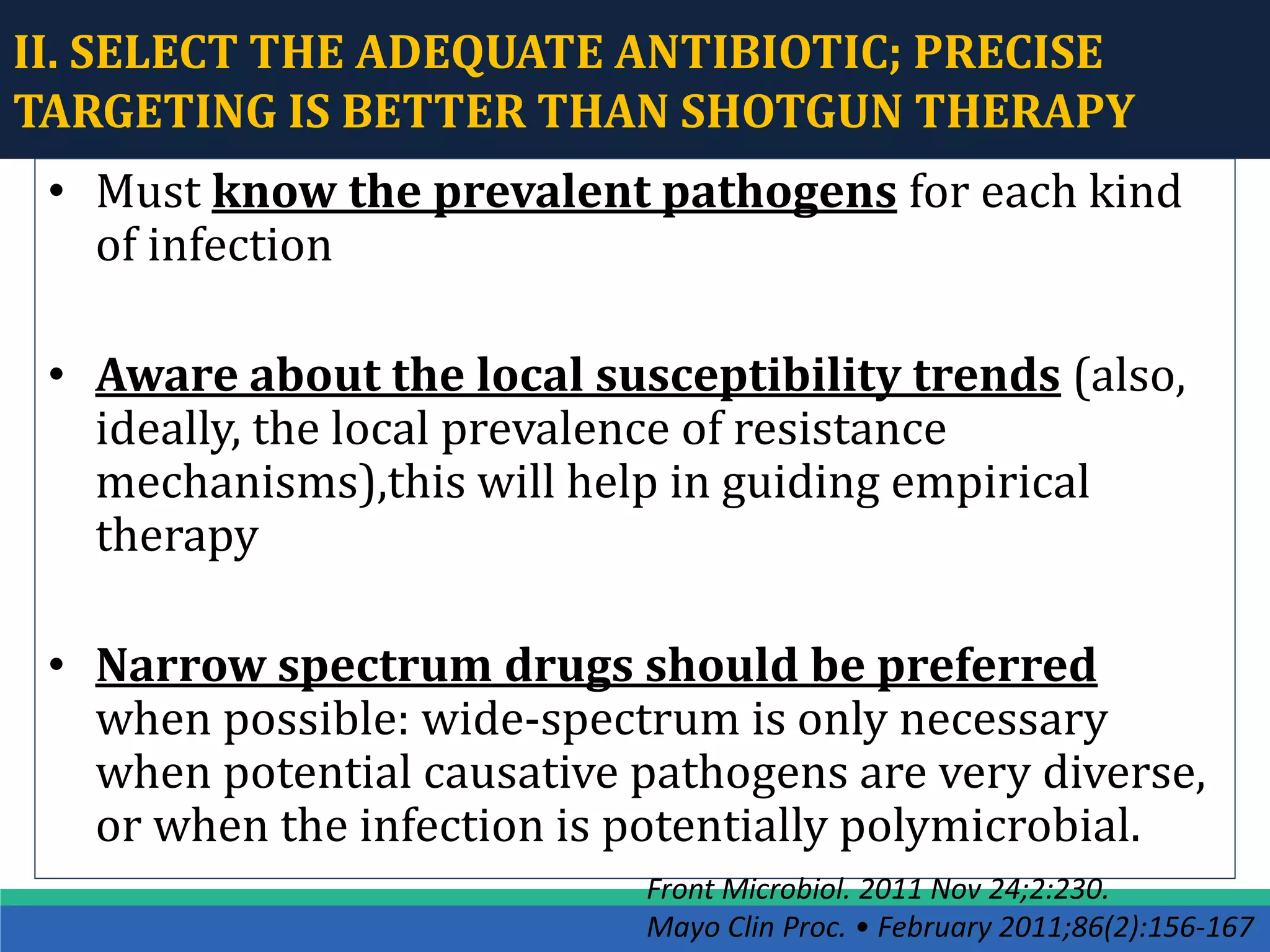 II. SELECT THE ADEQUATE ANTIBIOTIC; PRECISE TARGETING IS BETTER THAN SHOTGUN THERAPY

• Must know the prevalent pathogens for each kind of infection

• Aware about the local susceptibility trends (also, ideally, the local prevalence of resistance mechanisms),this will help in guiding empirical therapy

• Narrow spectrum drugs should be preferred when possible: wide-spectrum is only necessary when potential causative pathogens are very diverse, or when the infection is potentially polymicrobial.

Front Microbiol. 2011 Nov 24;2:230.
Mayo Clin Proc. • February 2011;86(2):156-167